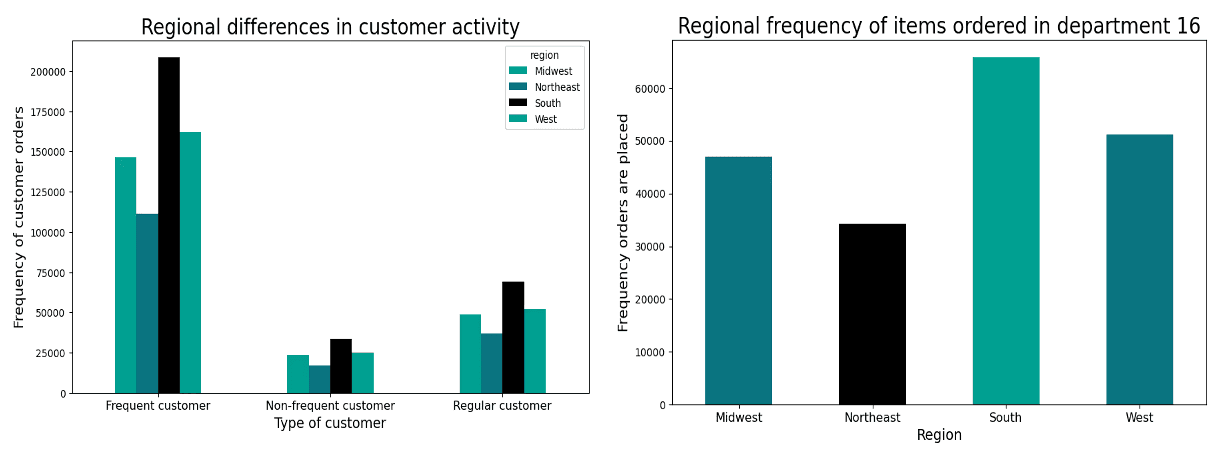 Regional differences in customer activity

region
Midwest
Northeast
South
West

Frequency of customer orders

200000
175000
150000
125000
100000
75000
50000
25000
0

Frequent customer
Non-frequent customer
Regular customer

Type of customer

Regional frequency of items ordered in department 16

Frequency orders are placed

60000
50000
40000
30000
20000
10000
0

Midwest
Northeast
South
West

Region